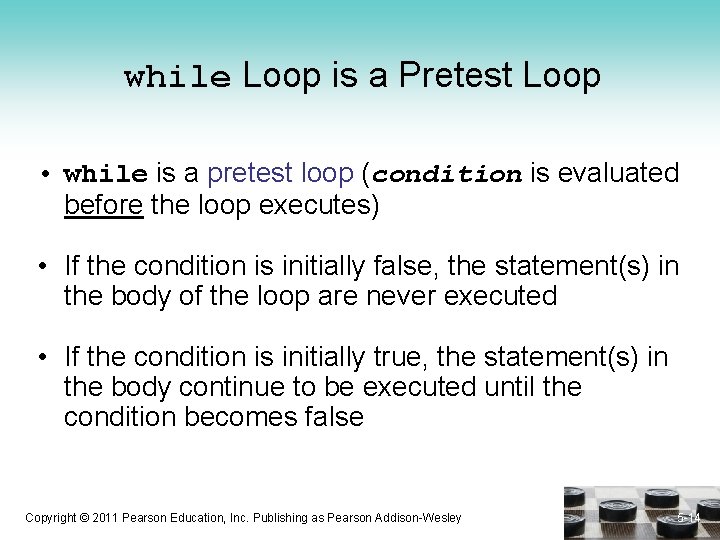 while Loop is a Pretest Loop

• while is a pretest loop (condition is evaluated before the loop executes)

• If the condition is initially false, the statement(s) in the body of the loop are never executed

• If the condition is initially true, the statement(s) in the body continue to be executed until the condition becomes false

Copyright © 2011 Pearson Education, Inc. Publishing as Pearson Addison-Wesley

5-14